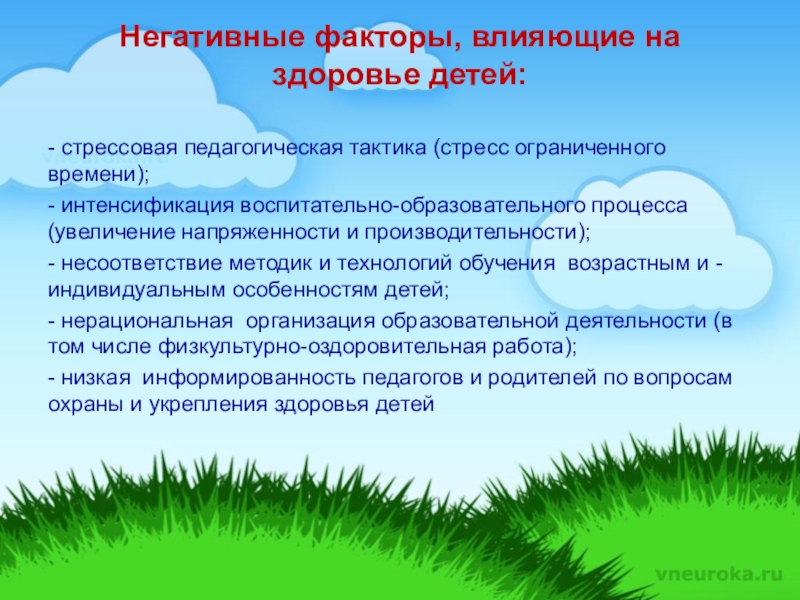 Негативные факторы, влияющие на здоровье детей:

- стрессовая педагогическая тактика (стресс ограниченного времени);

- интенсификация воспитательно-образовательного процесса (увеличение напряженности и производительности);

- несоответствие методик и технологий обучения возрастным и - индивидуальным особенностям детей;

- нерациональная организация образовательной деятельности (в том числе физкультурно-оздоровительная работа);

- низкая информированность педагогов и родителей по вопросам охраны и укрепления здоровья детей

vneuroka.ru